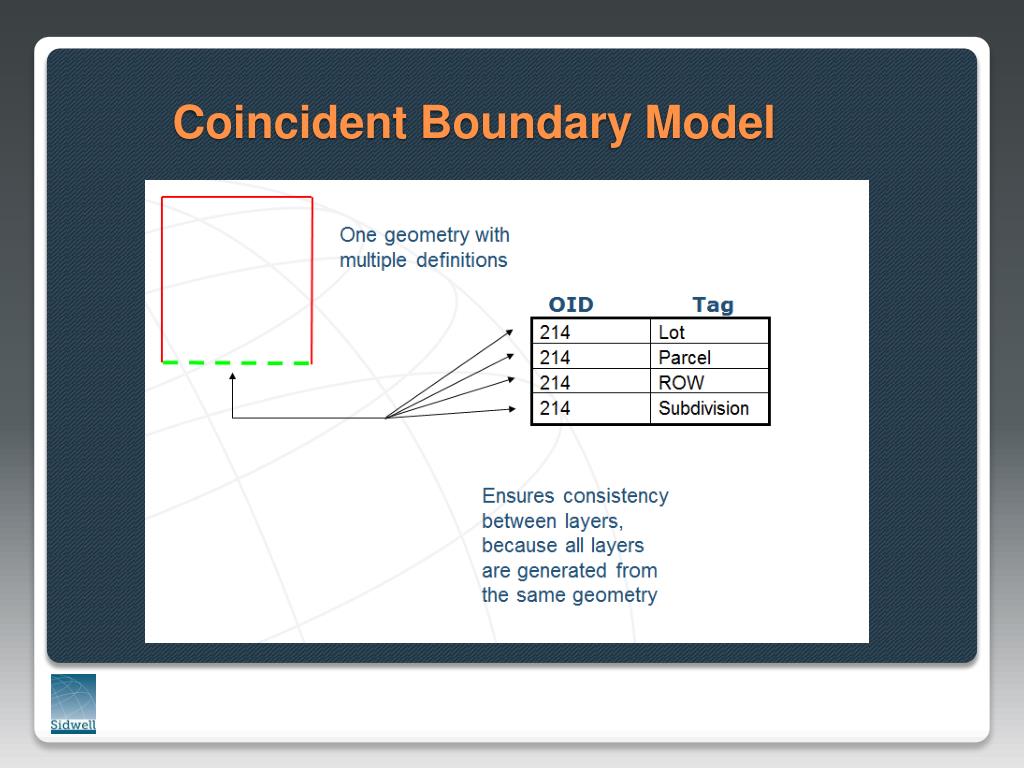 Coincident Boundary Model

One geometry with multiple definitions

| OID | Tag |
|---|---|
| 214 | Lot |
| 214 | Parcel |
| 214 | ROW |
| 214 | Subdivision |

Ensures consistency between layers, because all layers are generated from the same geometry

Sidwell